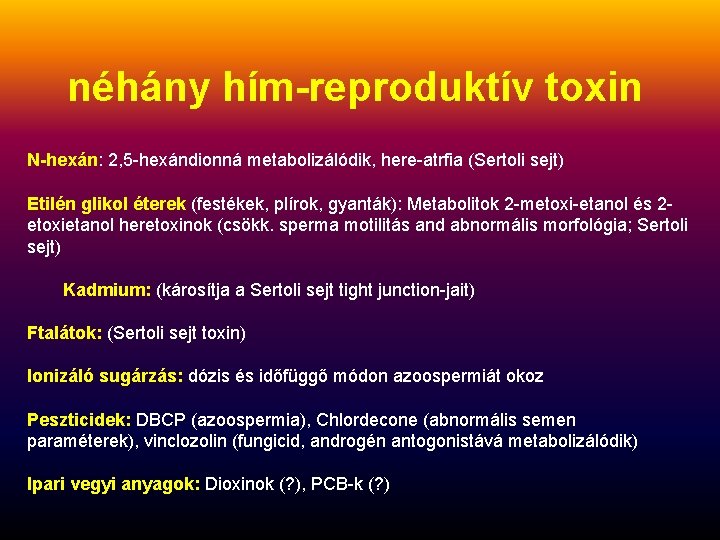 néhány hím-reproduktív toxin

N-hexán: 2,5-hexándionná metabolizálódik, here-atrfia (Sertoli sejt)

Etilén glikol éterek (festékek, plírok, gyanták): Metabolitok 2-metoxi-etanol és 2-etoxietanol heretoxinok (csökk. sperma motilitás and abnormális morfológia; Sertoli sejt)

Kadmium: (károsítja a Sertoli sejt tight junction-jait)

Ftalátok: (Sertoli sejt toxin)

Ionizáló sugárzás: dózis és időfüggő módon azoospermiát okoz

Peszticidek: DBCP (azoospermia), Chlordecone (abnormális semen paraméterek), vinclozolin (fungicid, androgén antogonistává metabolizálódik)

Ipari vegyi anyagok: Dioxinok (?), PCB-k (?)